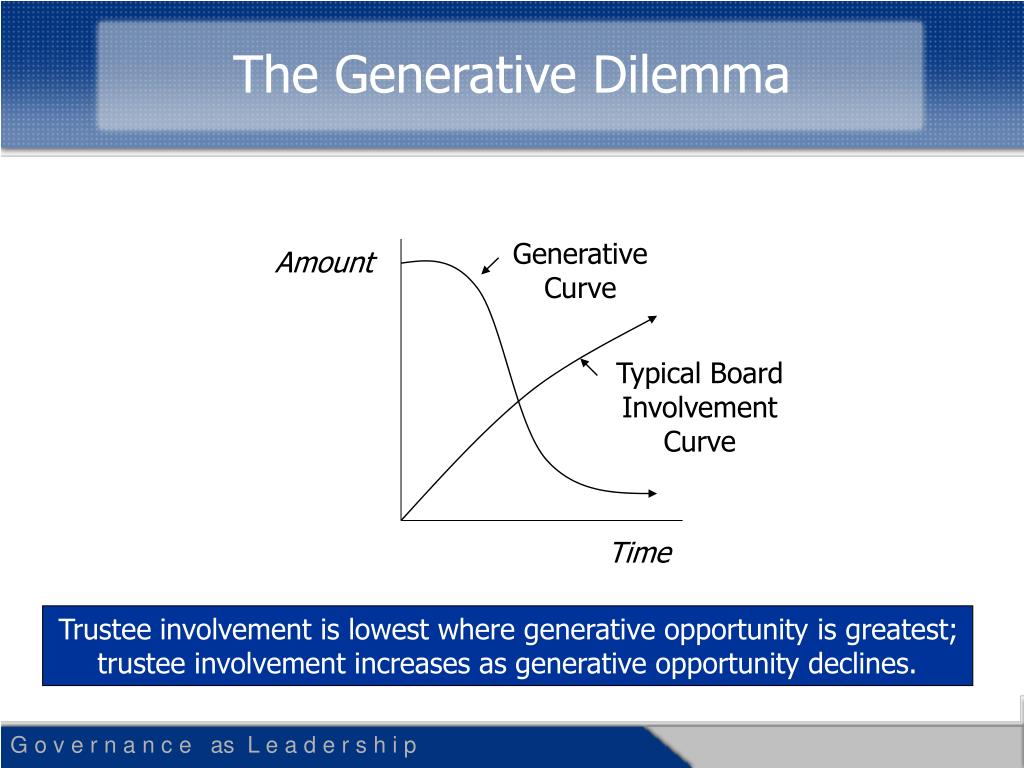 The Generative Dilemma

Amount

Generative Curve

Typical Board Involvement Curve

Time

Trustee involvement is lowest where generative opportunity is greatest; trustee involvement increases as generative opportunity declines.

Governance as Leadership